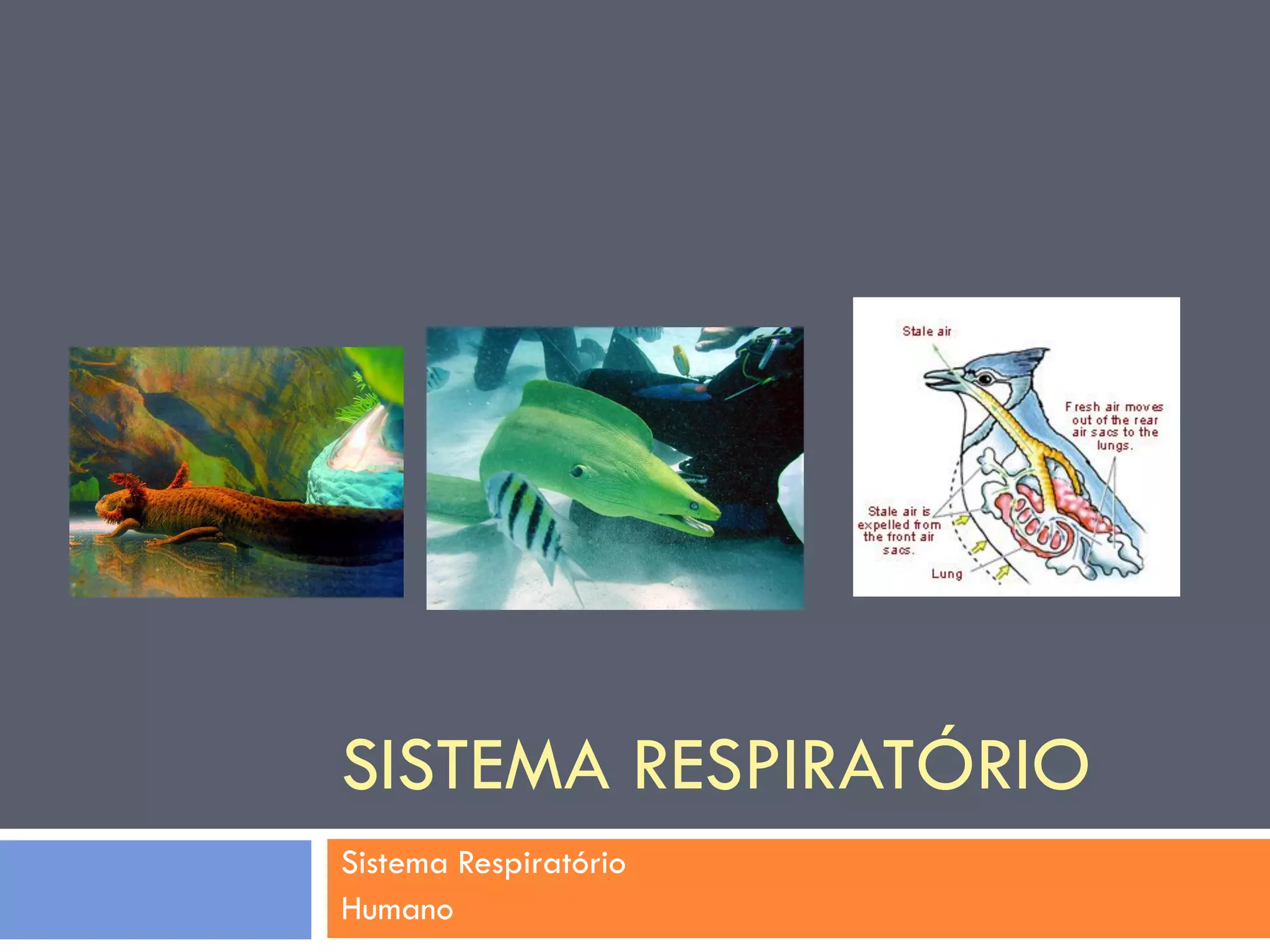 Stale air

Fresh air moves out of the rear air sacs to the lungs.

Stale air is expelled from the front air sacs.

Lung

SISTEMA RESPIRATÓRIO

Sistema Respiratório
Humano